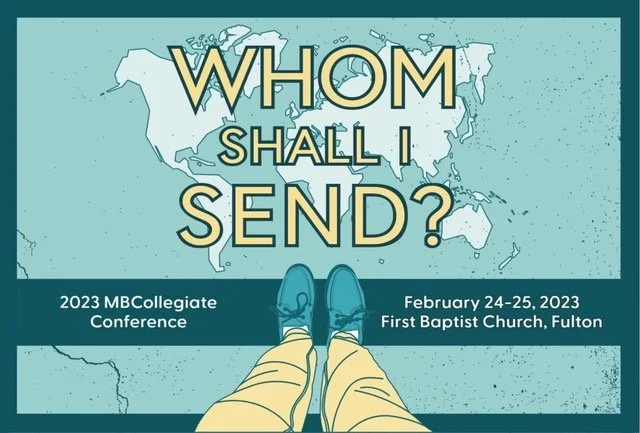 WHOM
SHALL I
SEND?

2023 MBCollegiate Conference

February 24-25, 2023
First Baptist Church, Fulton